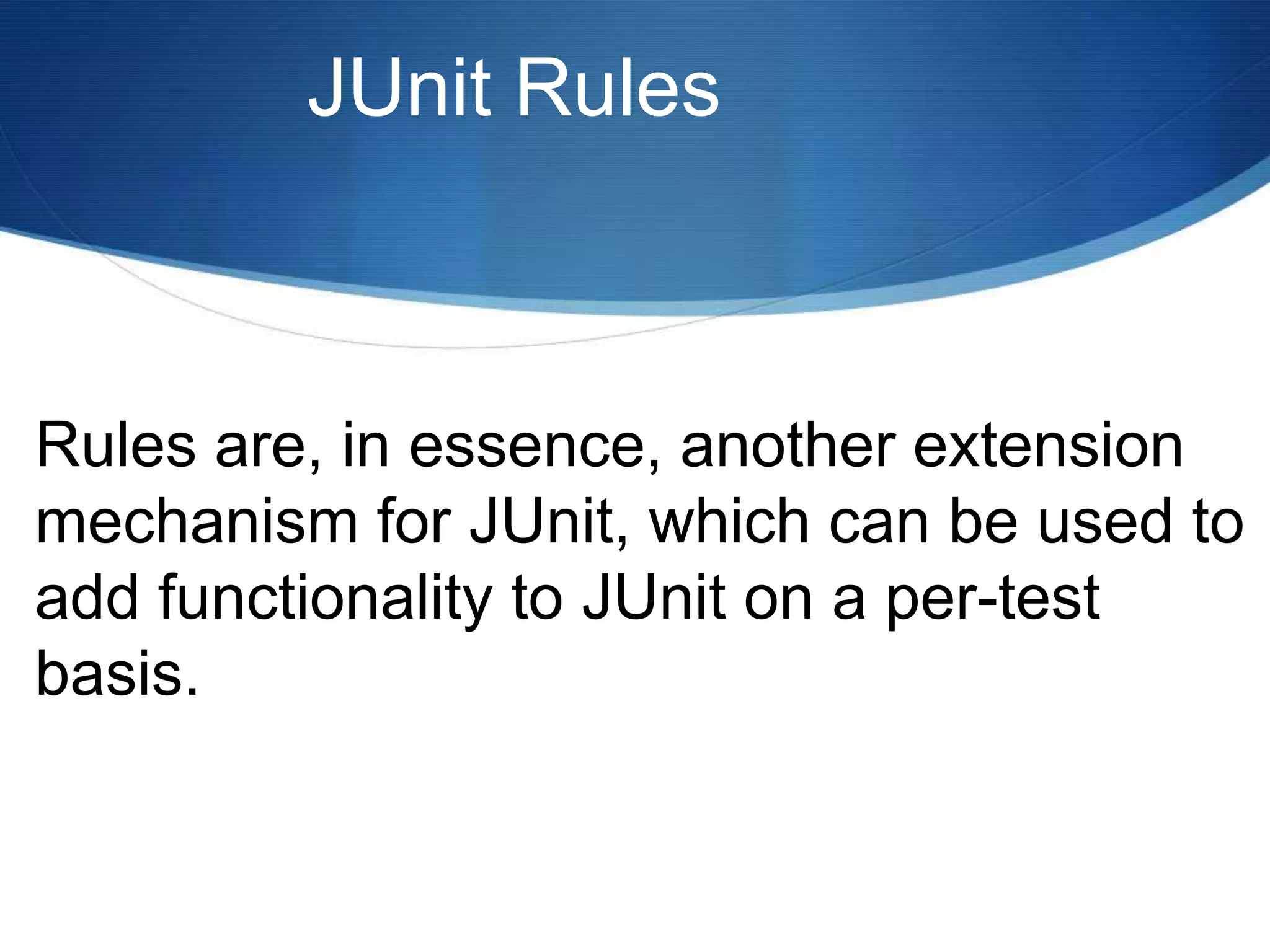 JUnit Rules

Rules are, in essence, another extension mechanism for JUnit, which can be used to add functionality to JUnit on a per-test basis.